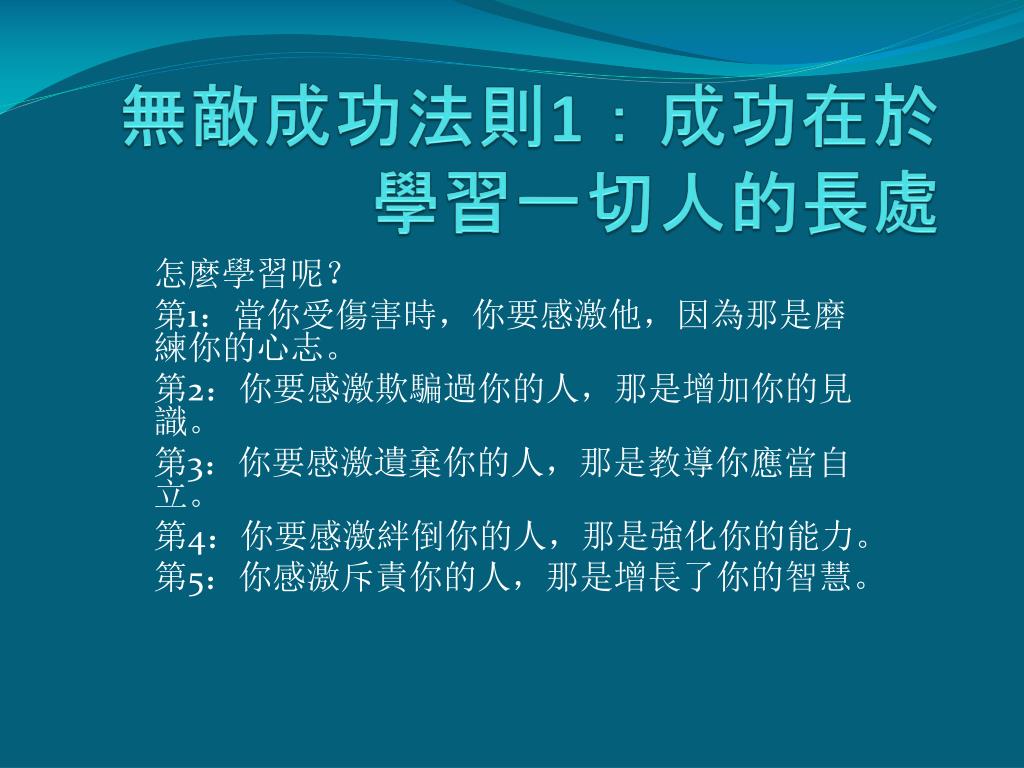 無敵成功法則1：成功在於學習一切人的長處

怎麼學習呢？

第1：當你受傷害時，你要感激他，因為那是磨練你的心志。

第2：你要感激欺騙過你的人，那是增加你的見識。

第3：你要感激遺棄你的人，那是教導你應當自立。

第4：你要感激絆倒你的人，那是強化你的能力。

第5：你感激斥責你的人，那是增長了你的智慧。